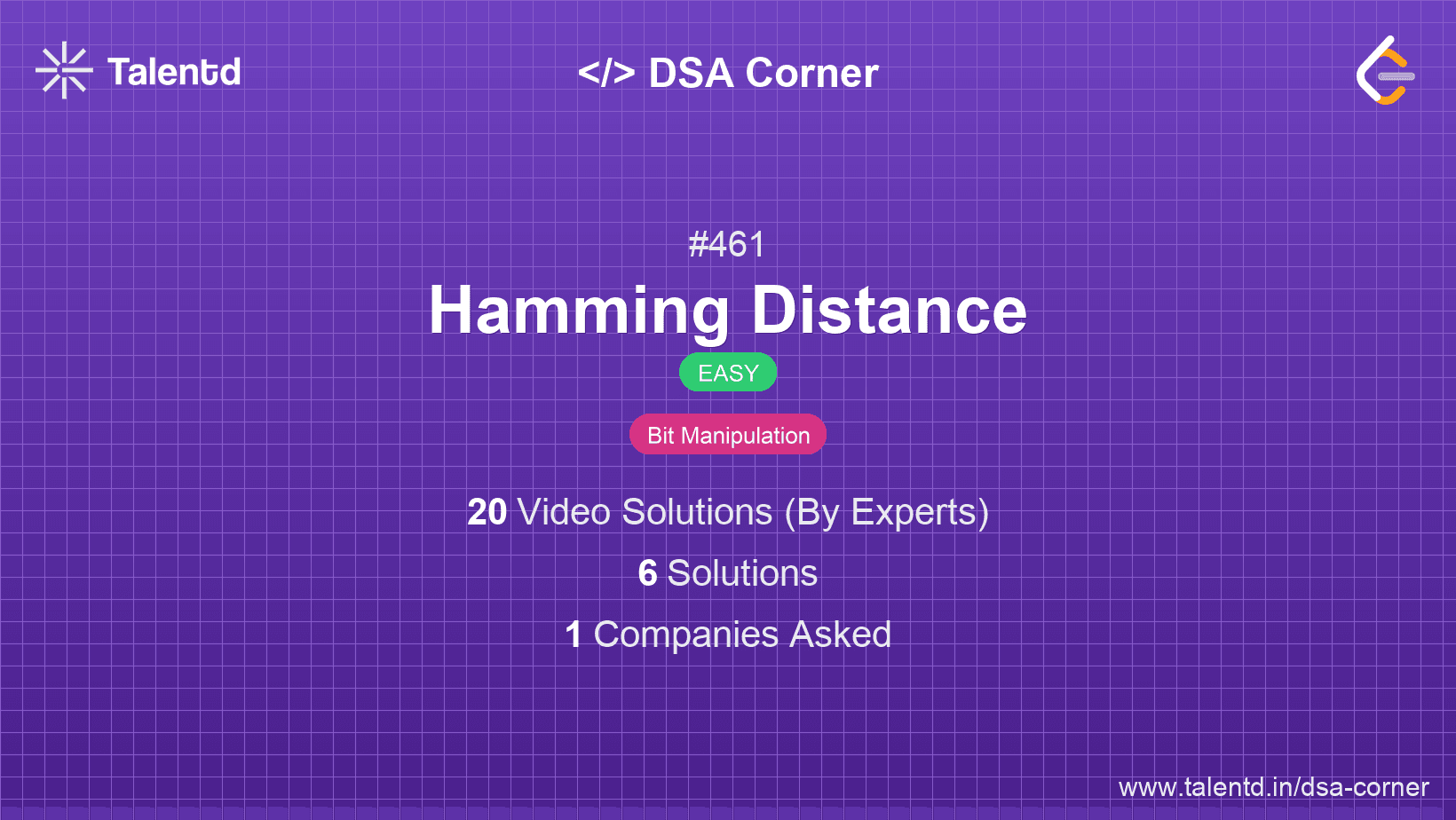 Talentd

</> DSA Corner

#461

Hamming Distance

EASY

Bit Manipulation

20 Video Solutions (By Experts)

6 Solutions

1 Companies Asked

www.talentd.in/dsa-corner